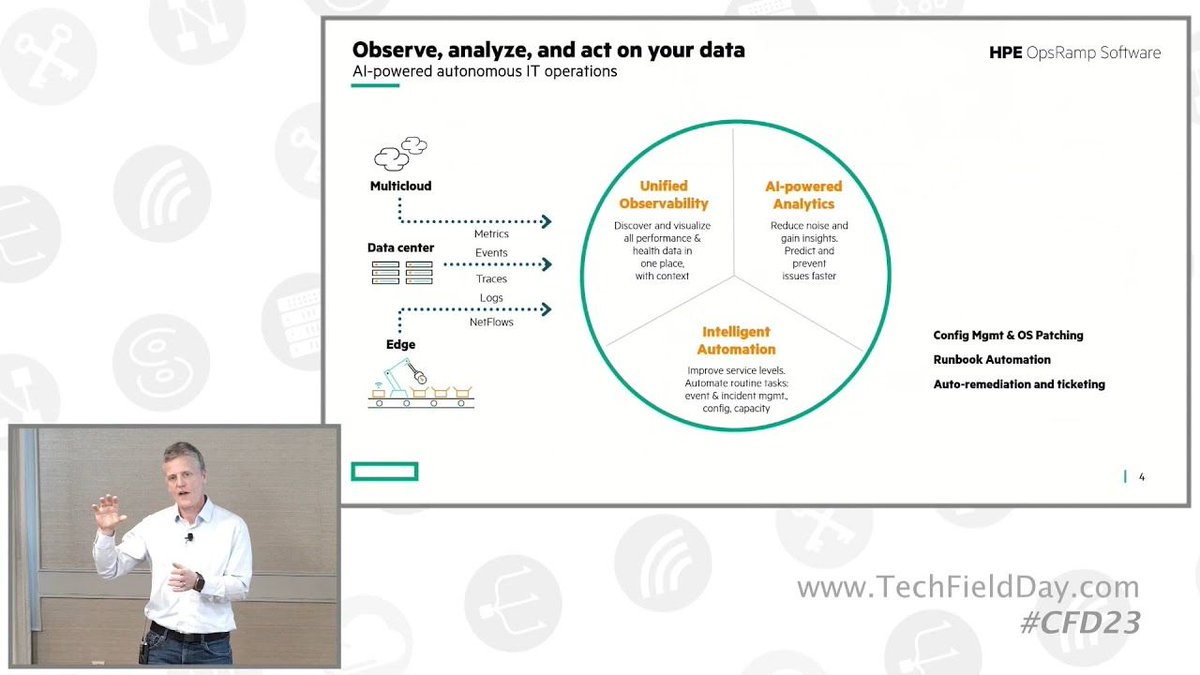 Observe, analyze, and act on your data
AI-powered autonomous IT operations

HPE OpsRamp Software

Multicloud

Data center

Edge

Metrics
Events
Traces
Logs
NetFlows

Unified Observability
Discover and visualize all performance & health data in one place, with context

AI-powered Analytics
Reduce noise and gain insights. Predict and prevent issues faster

Intelligent Automation
Improve service levels. Automate routine tasks: event & incident mgmt., config, capacity

Config Mgmt & OS Patching
Runbook Automation
Auto-remediation and ticketing

4

www.TechFieldDay.com
#CFD23